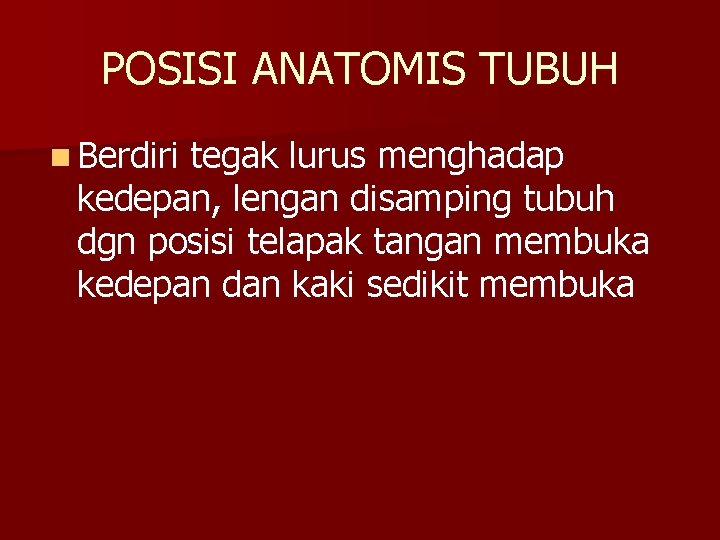 POSISI ANATOMIS TUBUH

Berdiri tegak lurus menghadap kedepan, lengan disamping tubuh dgn posisi telapak tangan membuka kedepan dan kaki sedikit membuka